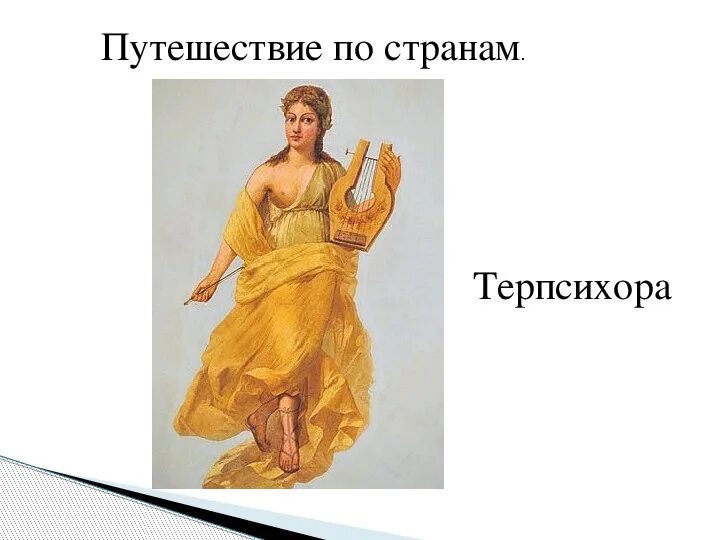 Путешествие по странам.

Терпсихора